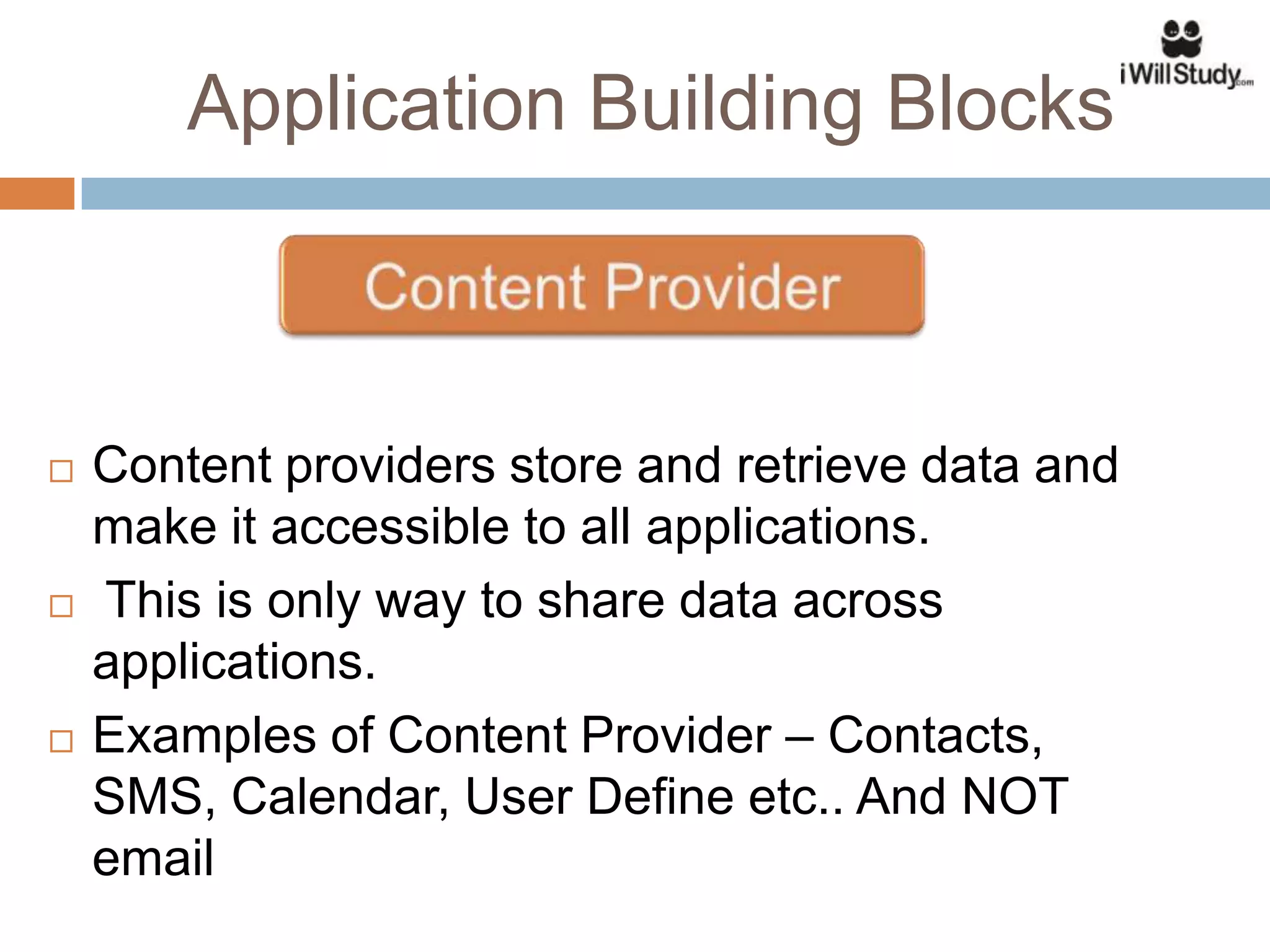 Application Building Blocks

iWillStudy.com

Content Provider

□ Content providers store and retrieve data and make it accessible to all applications.

□ This is only way to share data across applications.

□ Examples of Content Provider – Contacts, SMS, Calendar, User Define etc.. And NOT email